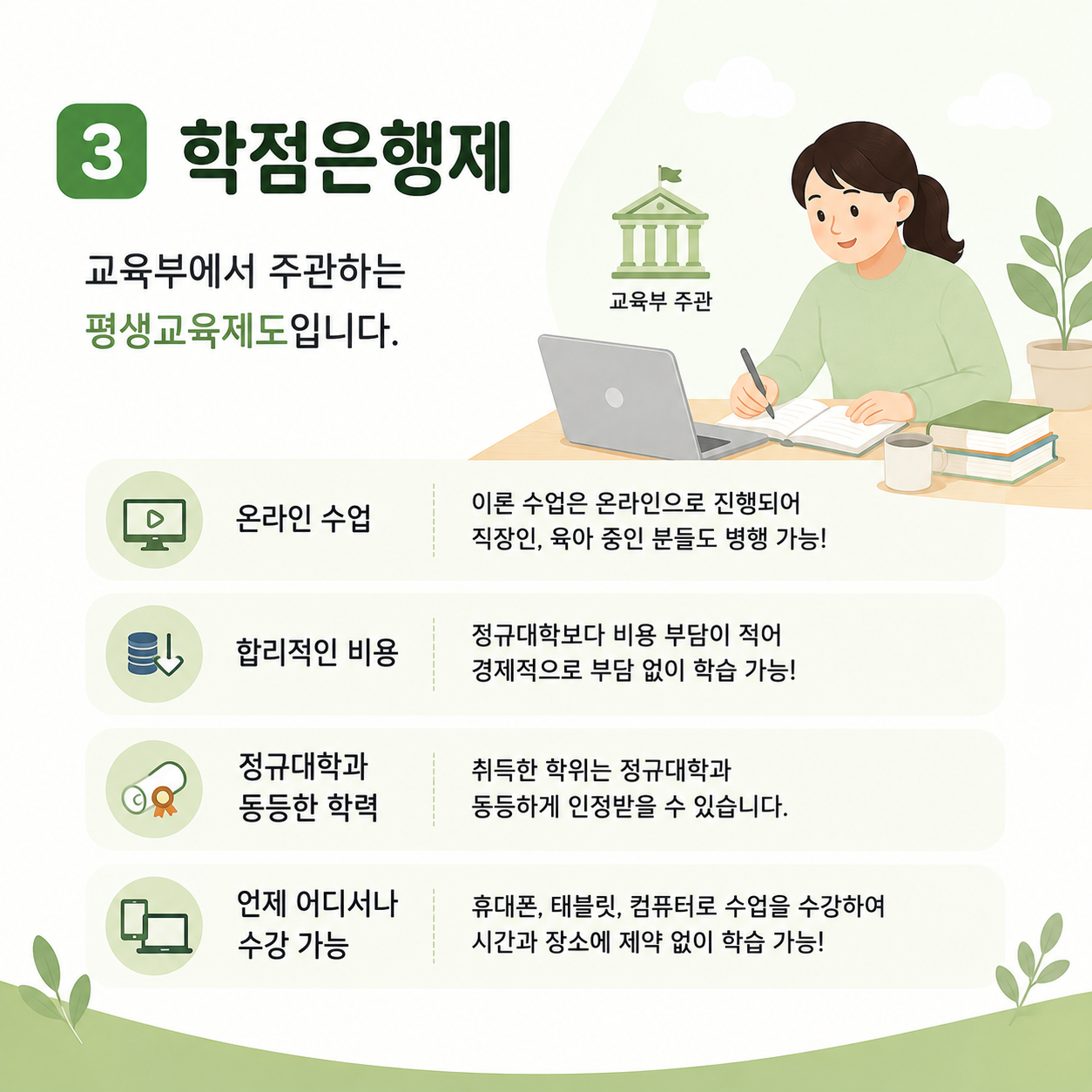 3 학점은행제

교육부에서 주관하는
평생교육제도입니다.

교육부 주관

온라인 수업

이론 수업은 온라인으로 진행되어
직장인, 육아 중인 분들도 병행 가능!

합리적인 비용

정규대학보다 비용 부담이 적어
경제적으로 부담 없이 학습 가능!

정규대학과
동등한 학력

취득한 학위는 정규대학과
동등하게 인정받을 수 있습니다.

언제 어디서나
수강 가능

휴대폰, 태블릿, 컴퓨터로 수업을 수강하여
시간과 장소에 제약 없이 학습 가능!